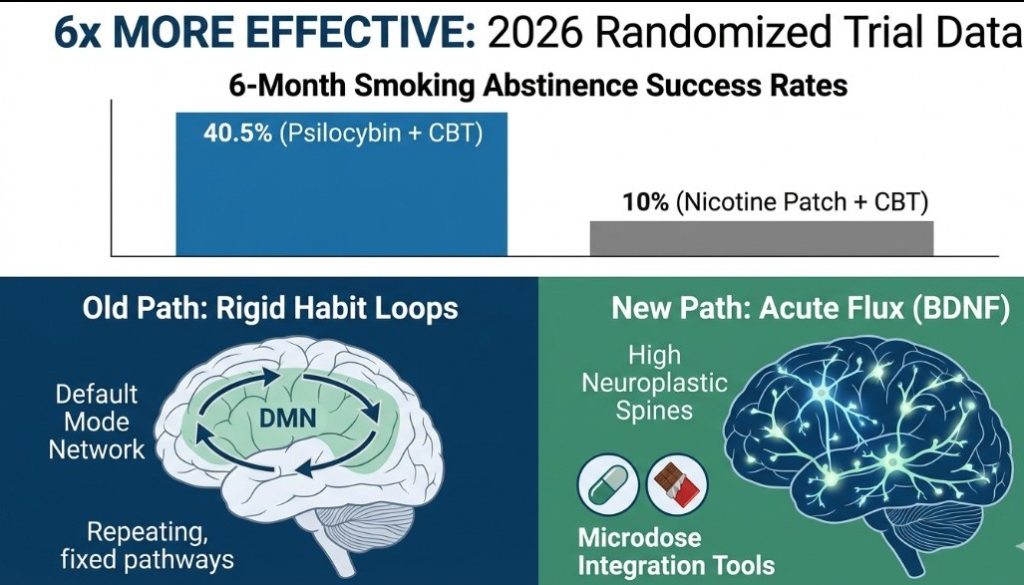 6x MORE EFFECTIVE: 2026 Randomized Trial Data

6-Month Smoking Abstinence Success Rates

40.5% (Psilocybin + CBT)

10% (Nicotine Patch + CBT)

Old Path: Rigid Habit Loops

Default Mode Network

DMN

Repeating, fixed pathways

New Path: Acute Flux (BDNF)

High Neuroplastic Spines

Microdose Integration Tools